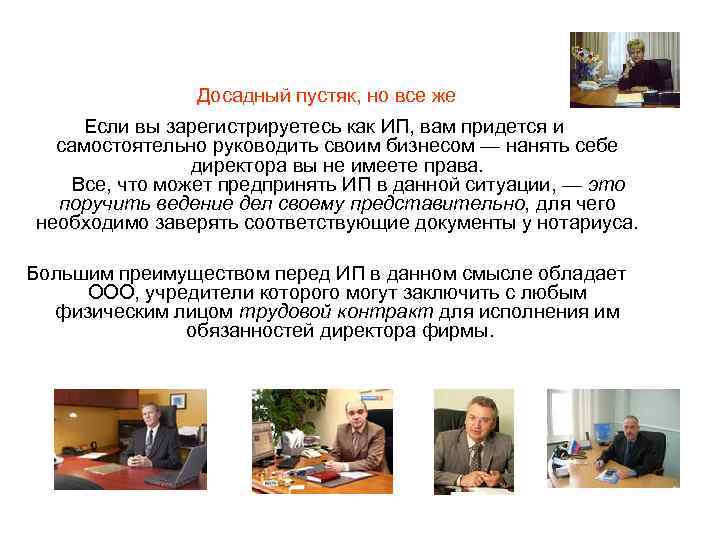 Досадный пустяк, но все же

Если вы зарегистрируетесь как ИП, вам придется и самостоятельно руководить своим бизнесом — нанять себе директора вы не имеете права.

Все, что может предпринять ИП в данной ситуации, — это поручить ведение дел своему представительно, для чего необходимо заверять соответствующие документы у нотариуса.

Большим преимуществом перед ИП в данном смысле обладает ООО, учредители которого могут заключить с любым физическим лицом трудовой контракт для исполнения им обязанностей директора фирмы.